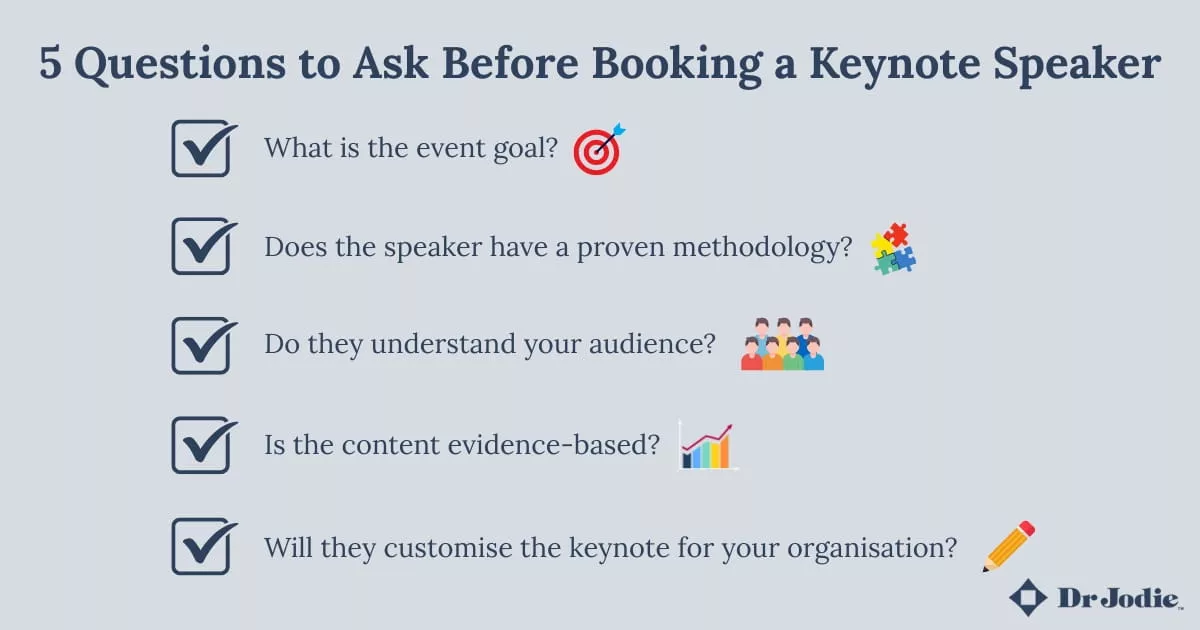 5 Questions to Ask Before Booking a Keynote Speaker

What is the event goal?

Does the speaker have a proven methodology?

Do they understand your audience?

Is the content evidence-based?

Will they customise the keynote for your organisation?

Dr Jodie